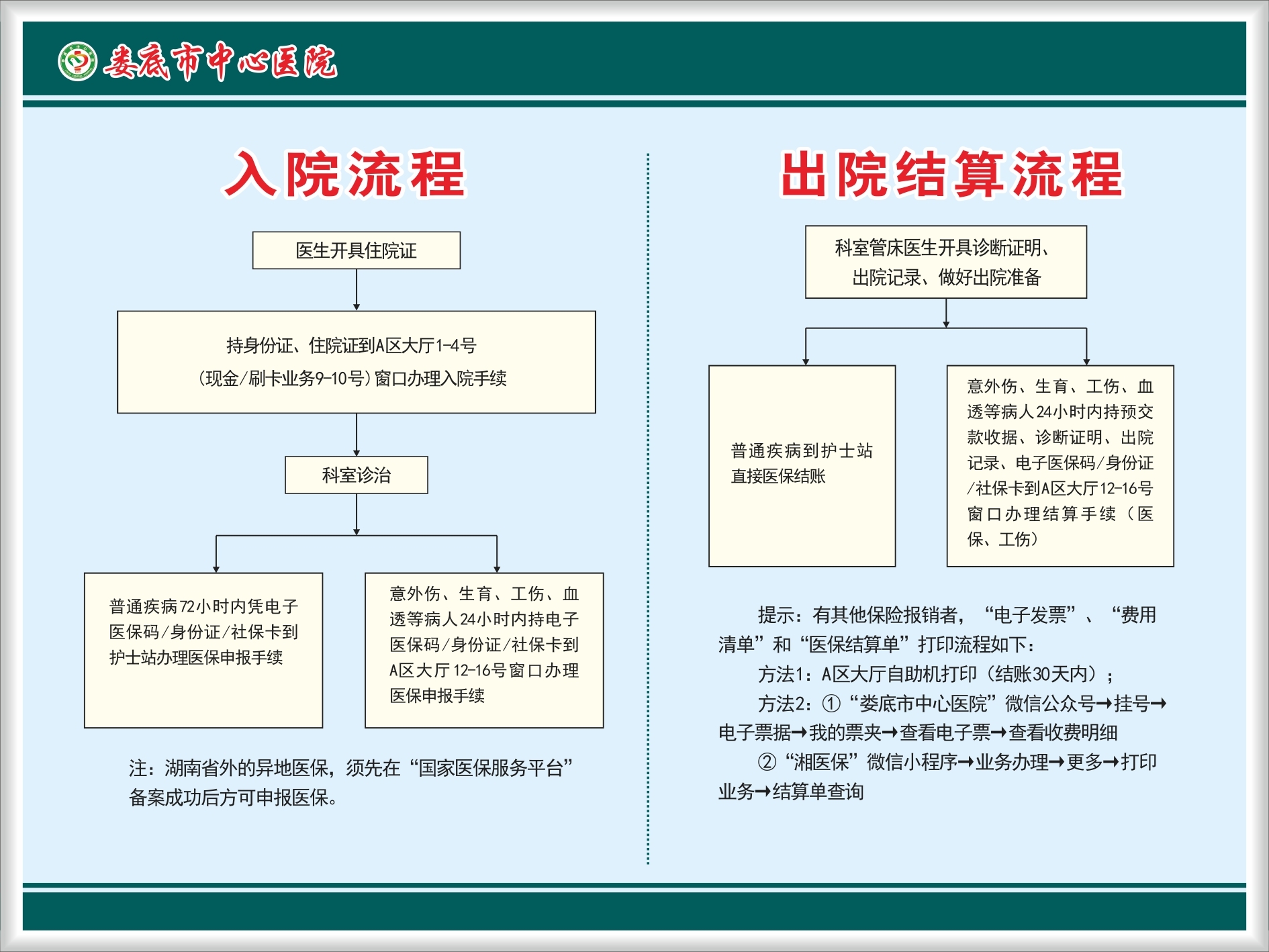 娄底市中心医院

入院流程

医生开具住院证

持身份证、住院证到A区大厅1-4号（现金/刷卡业务9-10号）窗口办理入院手续

科室诊治

普通疾病72小时内凭电子医保码/身份证/社保卡到护士站办理医保申报手续

意外伤、生育、工伤、血透等病人24小时内持电子医保码/身份证/社保卡到A区大厅12-16号窗口办理医保申报手续

注：湖南省外的异地医保，须先在“国家医保服务平台”备案成功后方可申报医保。

出院结算流程

科室管床医生开具诊断证明、出院记录、做好出院准备

普通疾病到护士站直接医保结账

意外伤、生育、工伤、血透等病人24小时内持预交款收据、诊断证明、出院记录、电子医保码/身份证/社保卡到A区大厅12-16号窗口办理结算手续（医保、工伤）

提示：有其他保险报销者，“电子发票”、“费用清单”和“医保结算单”打印流程如下：

方法1：A区大厅自助机打印（结账30天内）；

方法2：①“娄底市中心医院”微信公众号→挂号→电子票据→我的票夹→查看电子票→查看收费明细

②“湘医保”微信小程序→业务办理→更多→打印业务→结算单查询